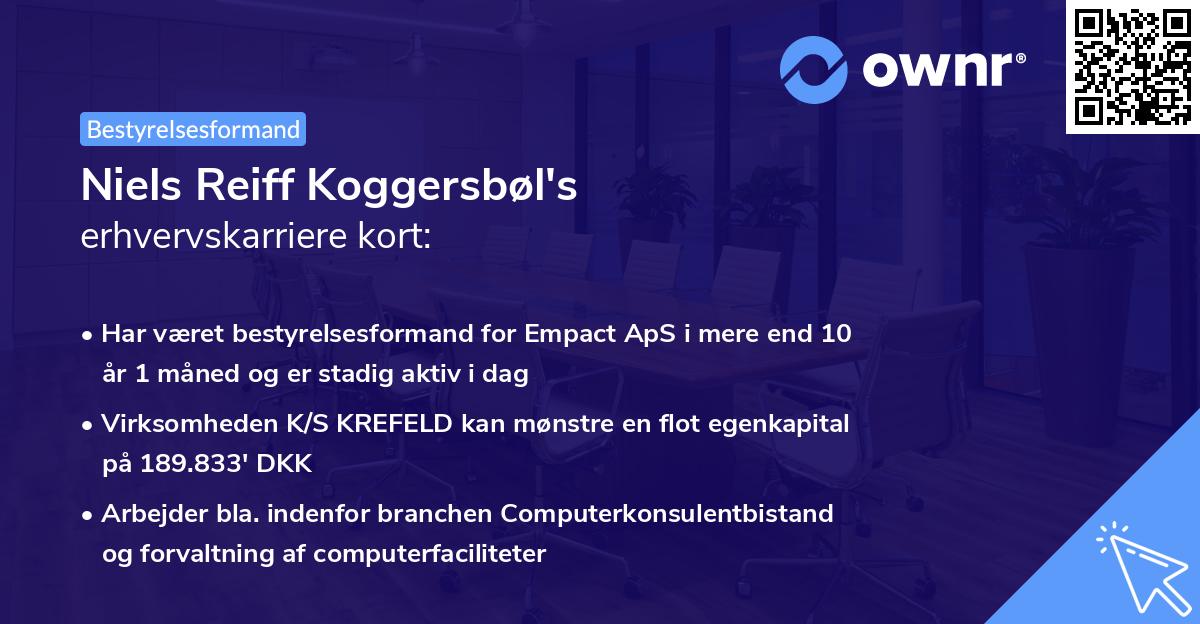 ownr®

Bestyrelsesformand

Niels Reiff Koggersbøl's
erhvervskarriere kort:

• Har været bestyrelsesformand for Empact ApS i mere end 10 år 1 måned og er stadig aktiv i dag

• Virksomheden K/S KREFELD kan mønstre en flot egenkapital på 189.833' DKK

• Arbejder bla. indenfor branchen Computerkonsulentbistand og forvaltning af computerfaciliteter